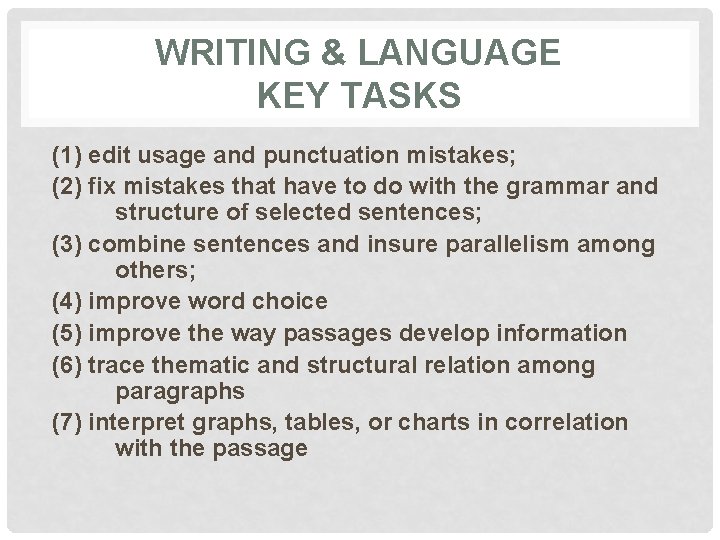 WRITING & LANGUAGE
KEY TASKS

(1) edit usage and punctuation mistakes;

(2) fix mistakes that have to do with the grammar and structure of selected sentences;

(3) combine sentences and insure parallelism among others;

(4) improve word choice

(5) improve the way passages develop information

(6) trace thematic and structural relation among paragraphs

(7) interpret graphs, tables, or charts in correlation with the passage